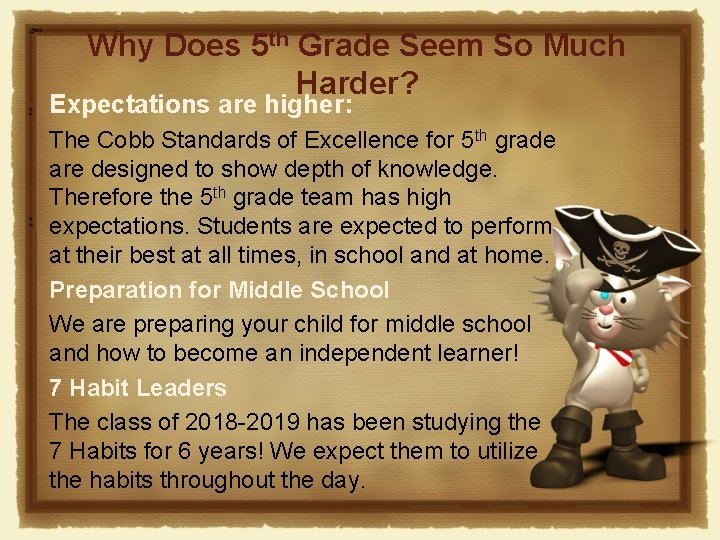 Why Does 5$^{th}$ Grade Seem So Much Harder?

Expectations are higher:

The Cobb Standards of Excellence for 5$^{th}$ grade are designed to show depth of knowledge. Therefore the 5$^{th}$ grade team has high expectations. Students are expected to perform at their best at all times, in school and at home.

Preparation for Middle School

We are preparing your child for middle school and how to become an independent learner!

7 Habit Leaders

The class of 2018-2019 has been studying the 7 Habits for 6 years! We expect them to utilize the habits throughout the day.